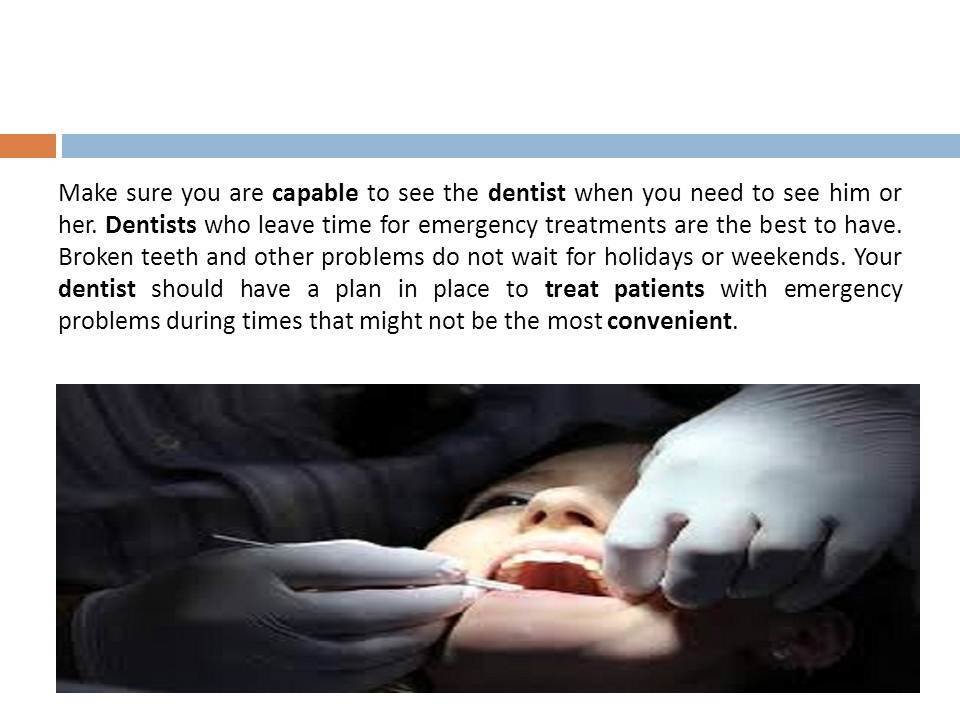 Make sure you are capable to see the dentist when you need to see him or her. Dentists who leave time for emergency treatments are the best to have. Broken teeth and other problems do not wait for holidays or weekends. Your dentist should have a plan in place to treat patients with emergency problems during times that might not be the most convenient.